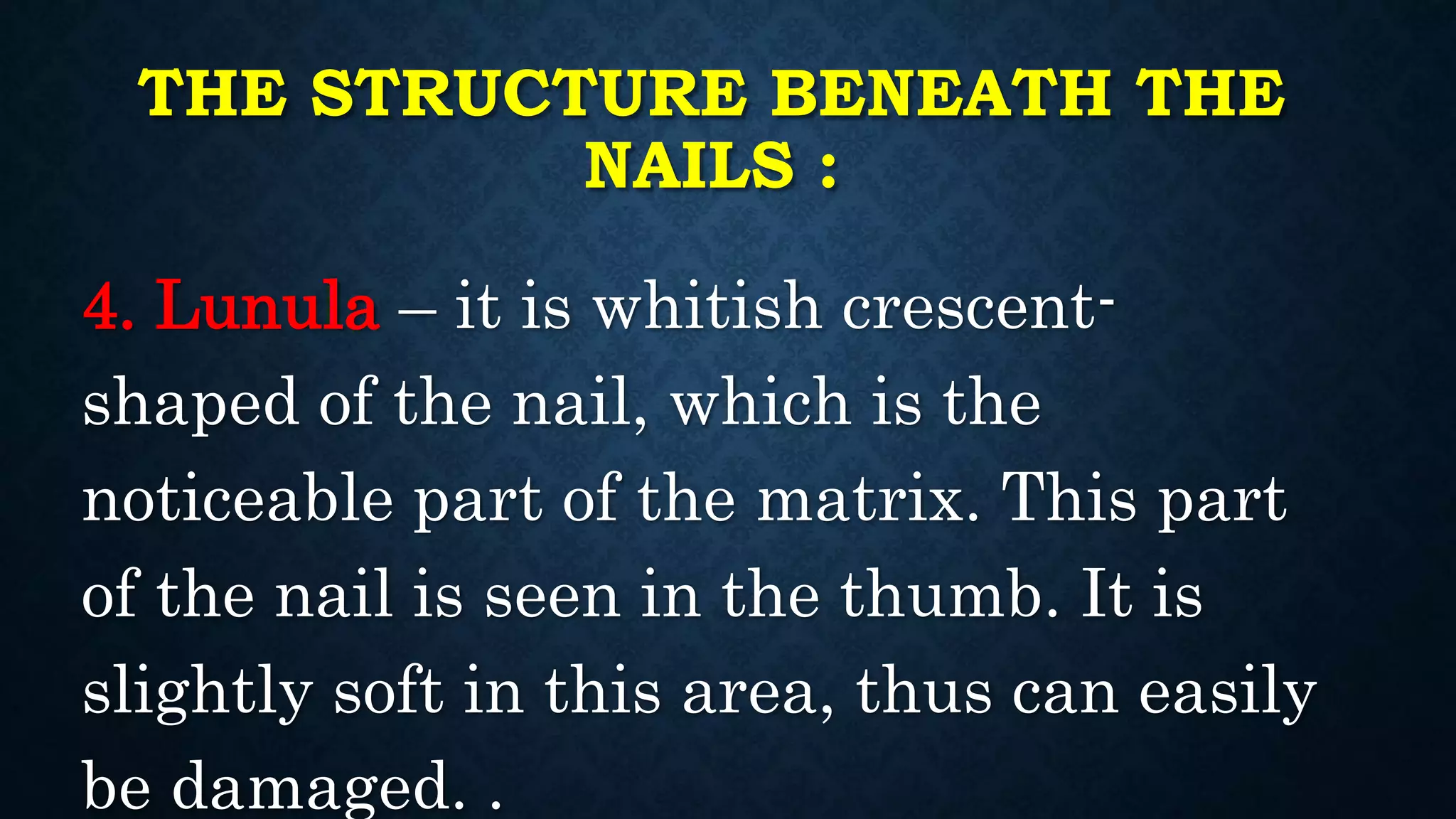 THE STRUCTURE BENEATH THE NAILS :

4. Lunula – it is whitish crescent-shaped of the nail, which is the noticeable part of the matrix. This part of the nail is seen in the thumb. It is slightly soft in this area, thus can easily be damaged. .